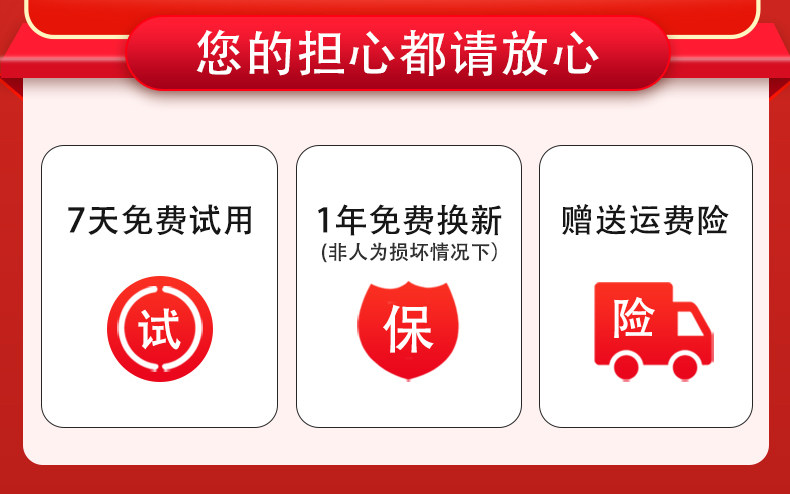 您的担心都请放心

7天免费试用

试

1年免费换新
(非人为损坏情况下)

保

赠送运费险

险